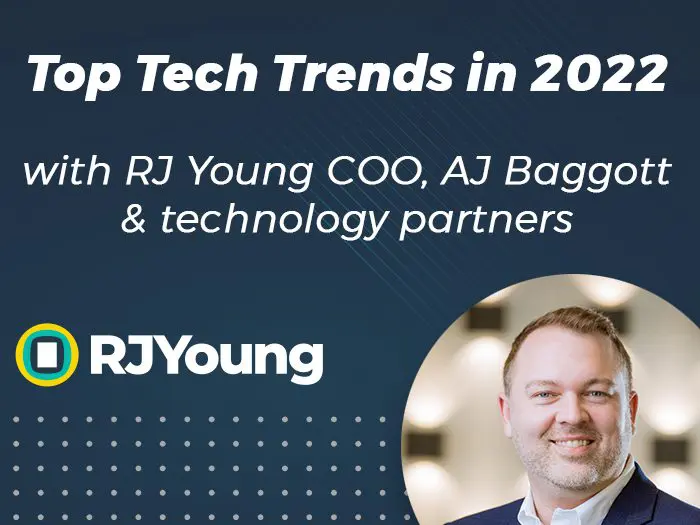 Top Tech Trends in 2022

with RJ Young COO, AJ Baggott & technology partners

RJYoung